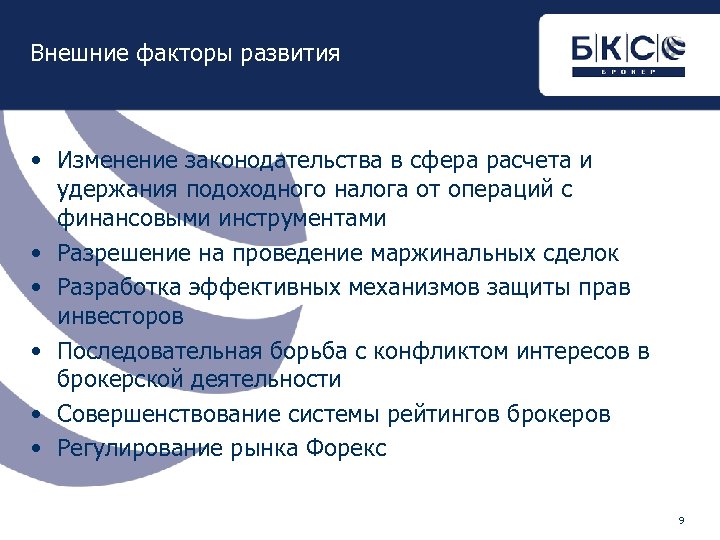 Внешние факторы развития

БКС
БРОКЕР

• Изменение законодательства в сфера расчета и удержания подоходного налога от операций с финансовыми инструментами
• Разрешение на проведение маржинальных сделок
• Разработка эффективных механизмов защиты прав инвесторов
• Последовательная борьба с конфликтом интересов в брокерской деятельности
• Совершенствование системы рейтингов брокеров
• Регулирование рынка Форекс

9